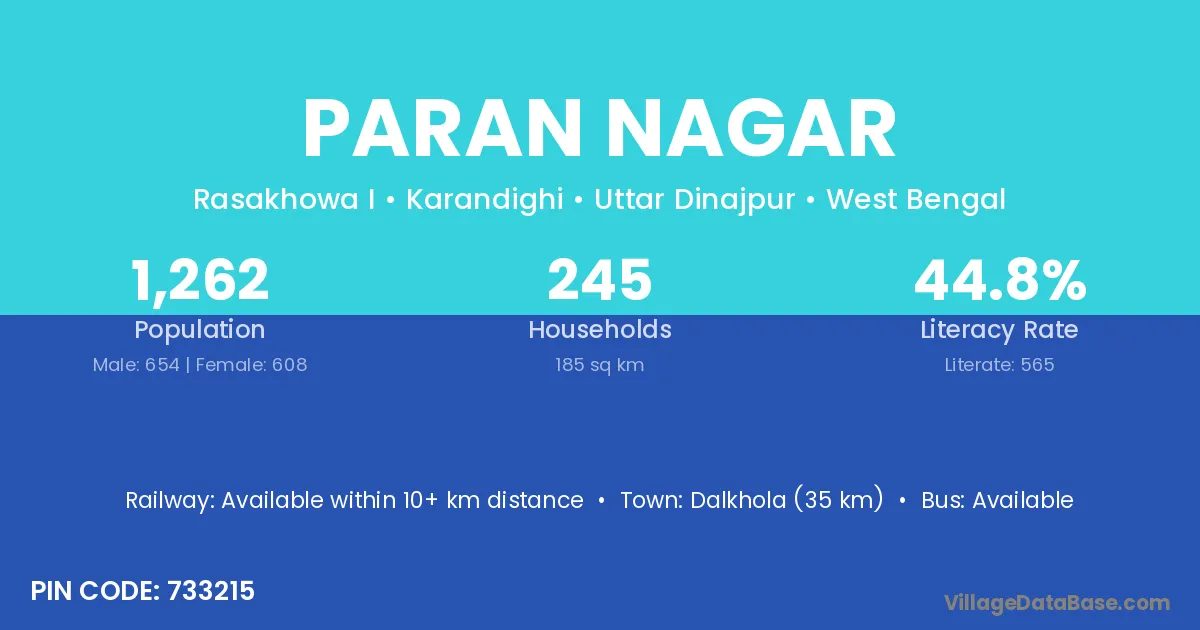 PARAN NAGAR

Rasakhowa I • Karandighi • Uttar Dinajpur • West Bengal

1,262
Population
Male: 654 | Female: 608

245
Households
185 sq km

44.8%
Literacy Rate
Literate: 565

Railway: Available within 10+ km distance • Town: Dalkhola (35 km) • Bus: Available

PIN CODE: 733215

VillageDataBase.com